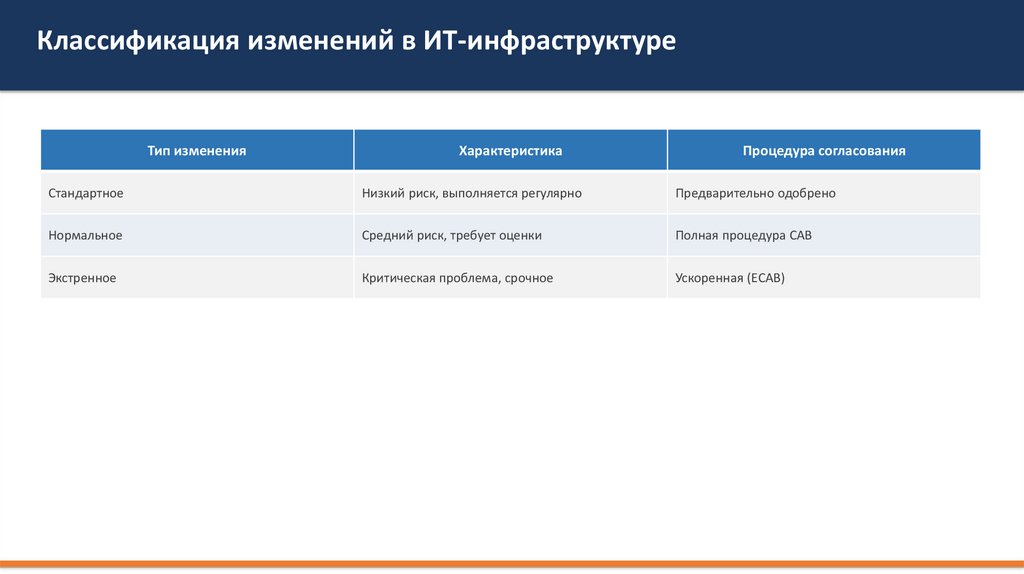 Классификация изменений в ИТ-инфраструктуре

| Тип изменения | Характеристика | Процедура согласования |
|---|---|---|
| Стандартное | Низкий риск, выполняется регулярно | Предварительно одобрено |
| Нормальное | Средний риск, требует оценки | Полная процедура CAB |
| Экстренное | Критическая проблема, срочное | Ускоренная (ECAB) |